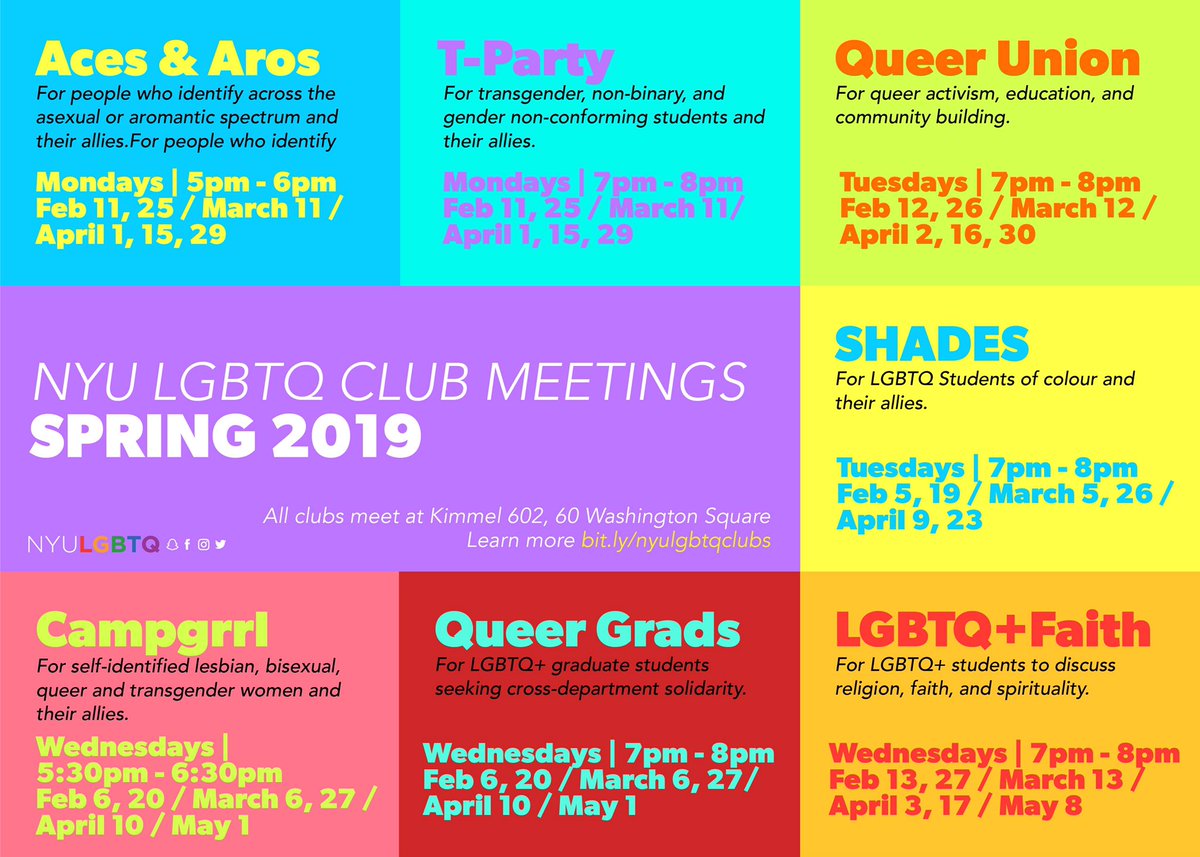 Aces & Aros
For people who identify across the asexual or aromantic spectrum and their allies.For people who identify

Mondays | 5pm - 6pm
Feb 11, 25 / March 11 / April 1, 15, 29

T-Party
For transgender, non-binary, and gender non-conforming students and their allies.

Mondays | 7pm - 8pm
Feb 11, 25 / March 11/ April 1, 15, 29

Queer Union
For queer activism, education, and community building.

Tuesdays | 7pm - 8pm
Feb 12, 26 / March 12 / April 2, 16, 30

NYU LGBTQ CLUB MEETINGS
SPRING 2019

All clubs meet at Kimmel 602, 60 Washington Square
Learn more bit.ly/nyulgbtqclubs

NYULGBTQ

SHADES
For LGBTQ Students of colour and their allies.

Tuesdays | 7pm - 8pm
Feb 5, 19 / March 5, 26 / April 9, 23

Campgrrl
For self-identified lesbian, bisexual, queer and transgender women and their allies.

Wednesdays | 5:30pm - 6:30pm
Feb 6, 20 / March 6, 27 / April 10 / May 1

Queer Grads
For LGBTQ+ graduate students seeking cross-department solidarity.

Wednesdays | 7pm - 8pm
Feb 6, 20 / March 6, 27/ April 10 / May 1

LGBTQ+Faith
For LGBTQ+ students to discuss religion, faith, and spirituality.

Wednesdays | 7pm - 8pm
Feb 13, 27 / March 13 / April 3, 17 / May 8